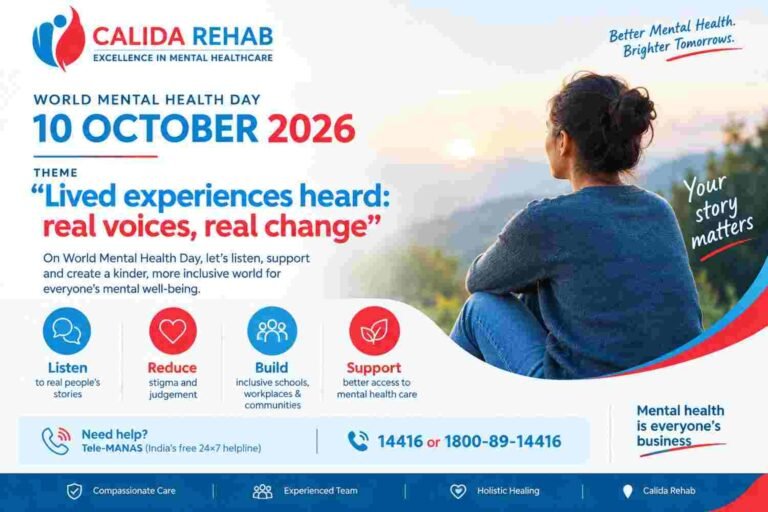 CALIDA REHAB
EXCELLENCE IN MENTAL HEALTHCARE

Better Mental Health.
Brighter Tomorrows.

WORLD MENTAL HEALTH DAY
10 OCTOBER 2026

THEME
"Lived experiences heard: real voices, real change"

On World Mental Health Day, let's listen, support and create a kinder, more inclusive world for everyone's mental well-being.

Your story matters

Listen
to real people's stories

Reduce
stigma and judgement

Build
inclusive schools, workplaces & communities

Support
better access to mental health care

Need help?
Tele-MANAS (India's free 24×7 helpline)

14416 or 1800-89-14416

Mental health is everyone's business

Compassionate Care
Experienced Team
Holistic Healing
Calida Rehab